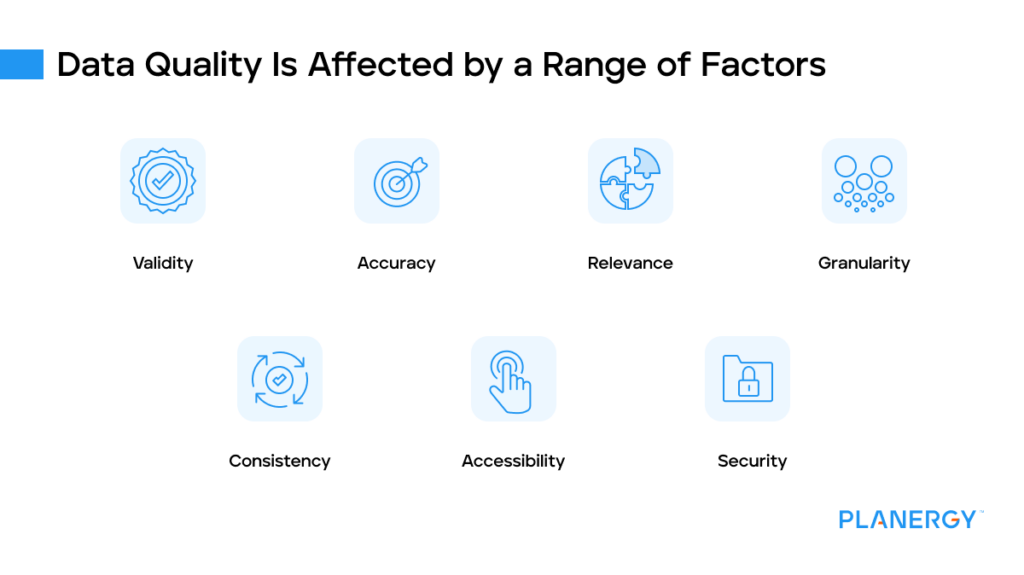 Data Quality Is Affected by a Range of Factors

Validity

Accuracy

Relevance

Granularity

Consistency

Accessibility

Security

PLANERGY™